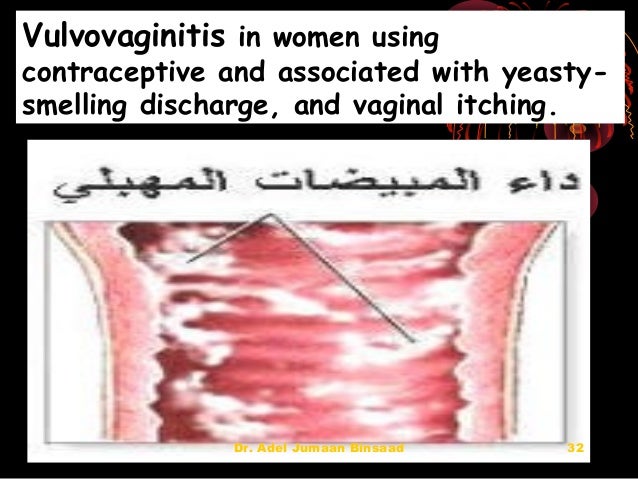 Vulvovaginitis in women using contraceptive and associated with yeasty-smelling discharge, and vaginal itching.

داء المبيضات المهبلي

Dr. Adel Jumaan Binsaad

32